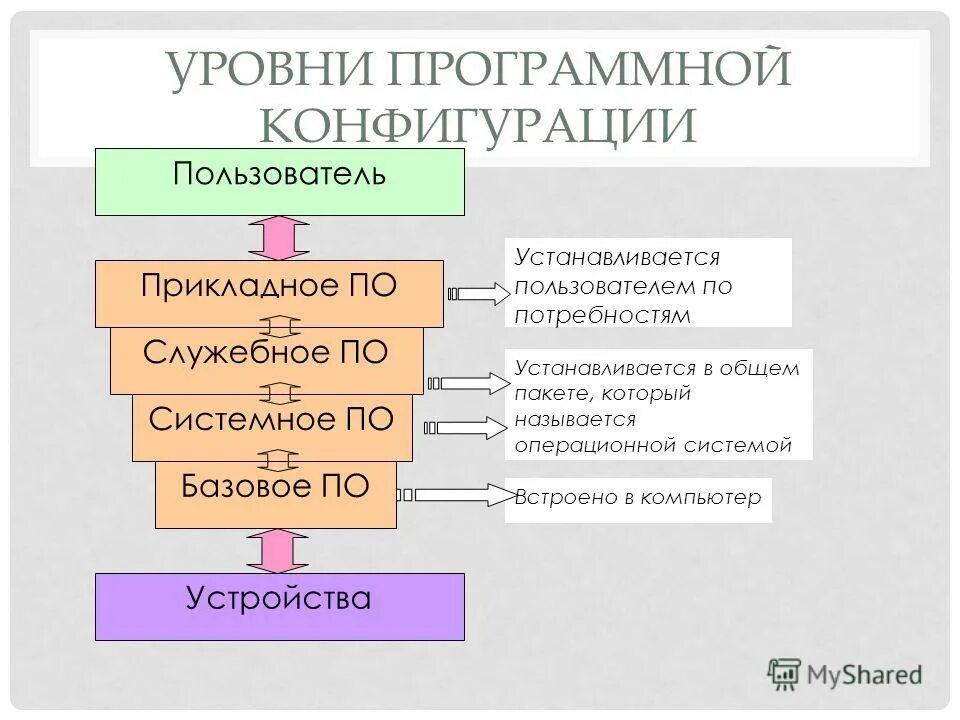 УРОВНИ ПРОГРАММНОЙ КОНФИГУРАЦИИ

Пользователь

Прикладное ПО

Служебное ПО

Системное ПО

Базовое ПО

Устройства

Устанавливается пользователем по потребностям

Устанавливается в общем пакете, который называется операционной системой

Встроено в компьютер

MyShared